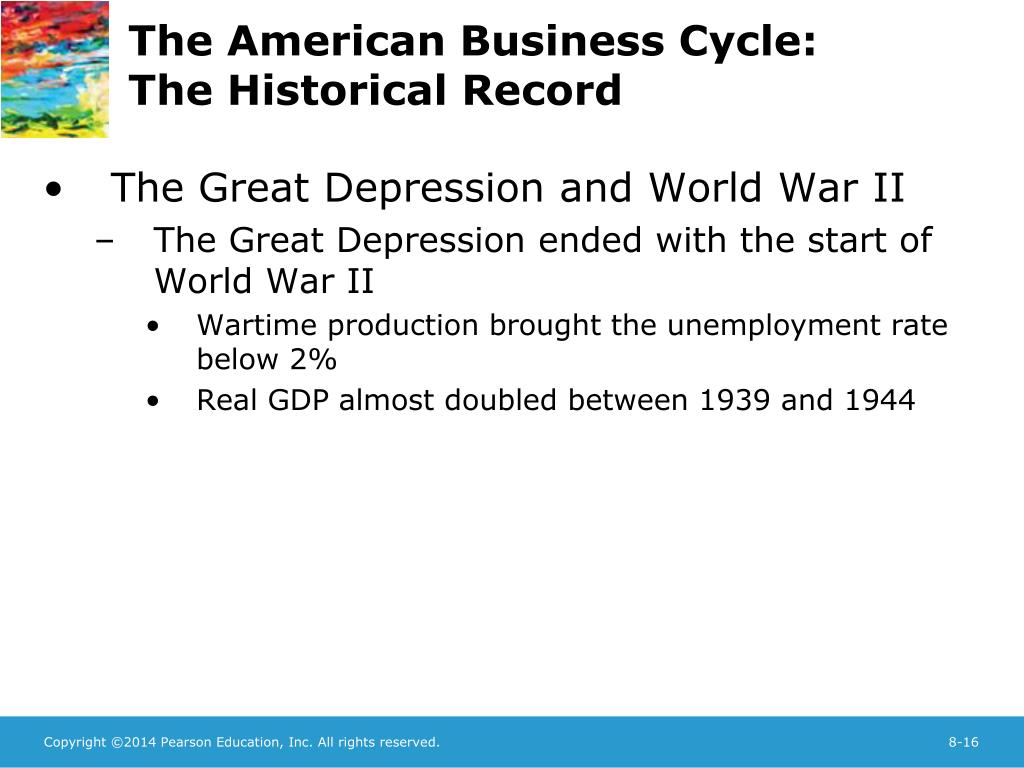 The American Business Cycle:
The Historical Record

• The Great Depression and World War II
– The Great Depression ended with the start of World War II
• Wartime production brought the unemployment rate below 2%
• Real GDP almost doubled between 1939 and 1944

Copyright ©2014 Pearson Education, Inc. All rights reserved.

8-16